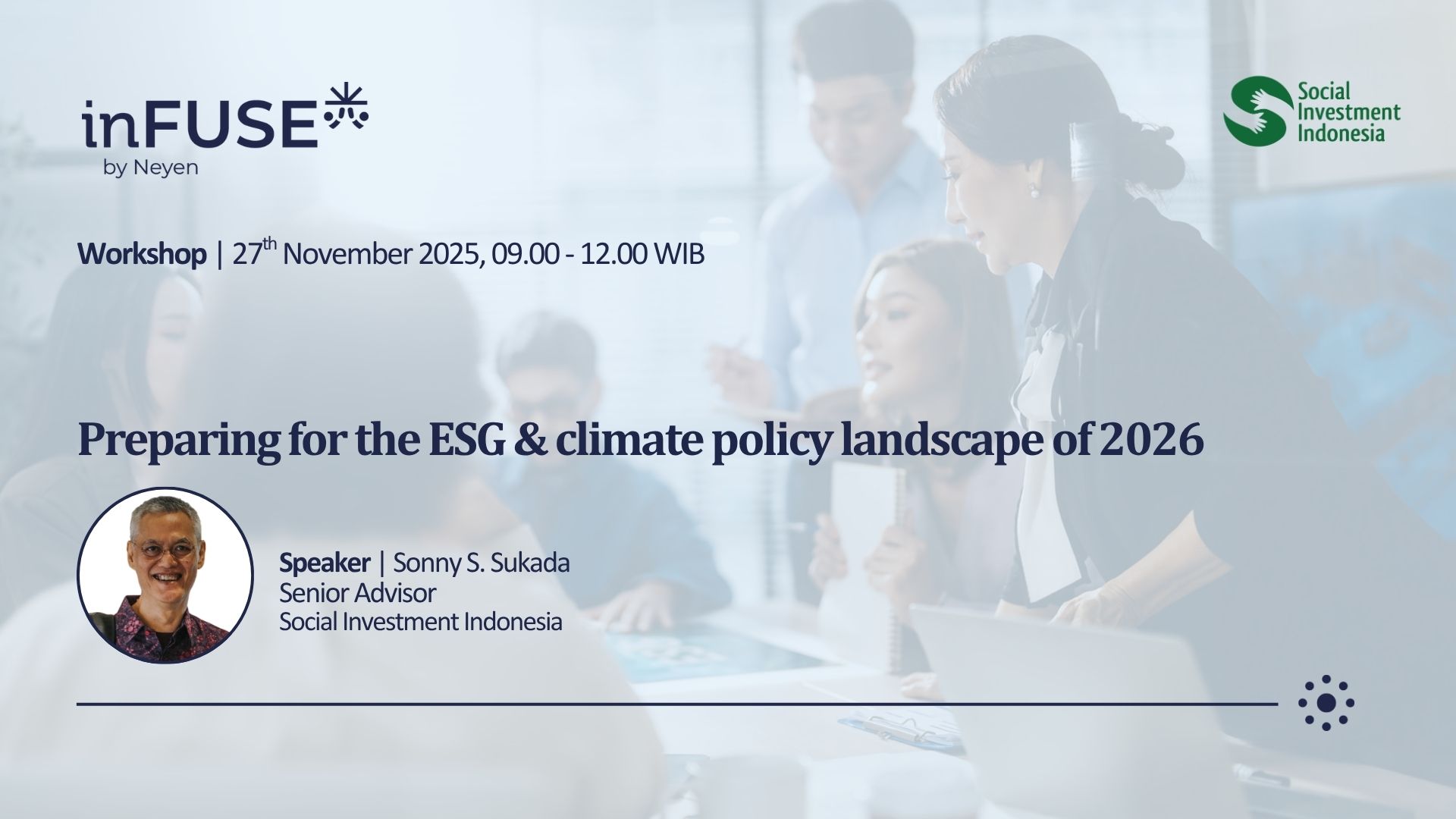 inFUSE
by Neyen

Social Investment Indonesia

Workshop | 27$^{th}$ November 2025, 09.00 - 12.00 WIB

Preparing for the ESG & climate policy landscape of 2026

Speaker | Sonny S. Sukada
Senior Advisor
Social Investment Indonesia